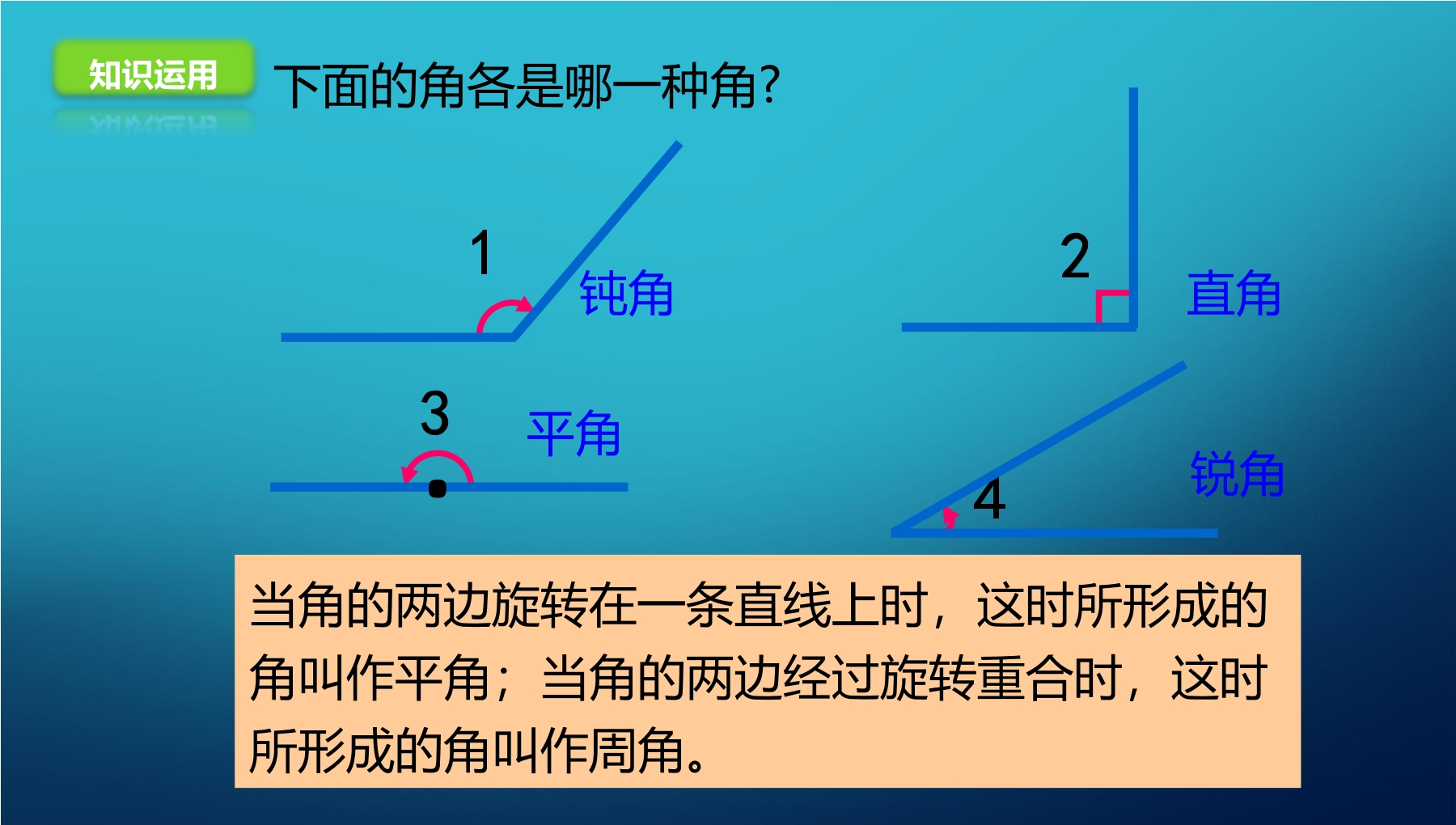 知识运用

下面的角各是哪一种角?

1

钝角

2

直角

3

平角

4

锐角

当角的两边旋转在一条直线上时，这时所形成的角叫作平角；当角的两边经过旋转重合时，这时所形成的角叫作周角。